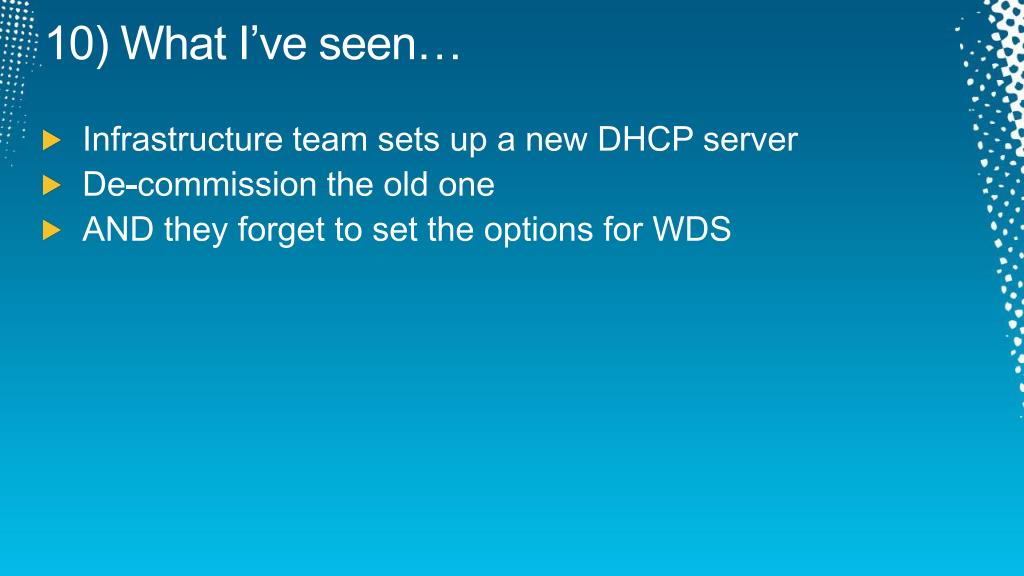 10) What I’ve seen…

Infrastructure team sets up a new DHCP server
De-commission the old one
AND they forget to set the options for WDS